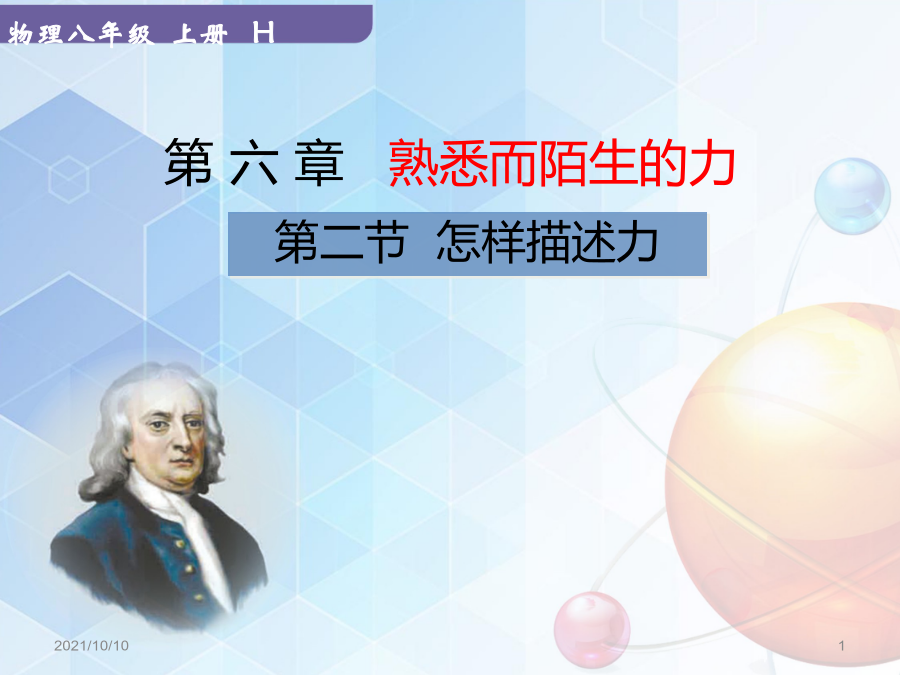 物理八年级 上册 H

第六章 熟悉而陌生的力

第二节 怎样描述力

2021/10/10

1